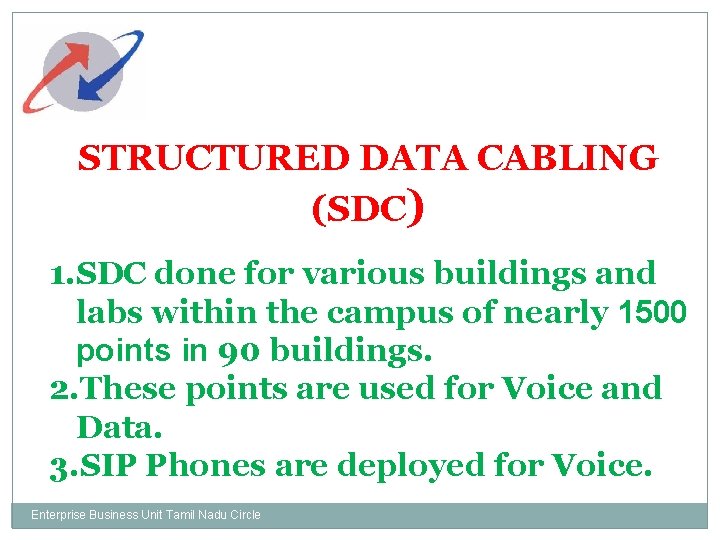 STRUCTURED DATA CABLING (SDC)

1.SDC done for various buildings and labs within the campus of nearly 1500 points in 90 buildings.
2.These points are used for Voice and Data.
3.SIP Phones are deployed for Voice.

Enterprise Business Unit Tamil Nadu Circle